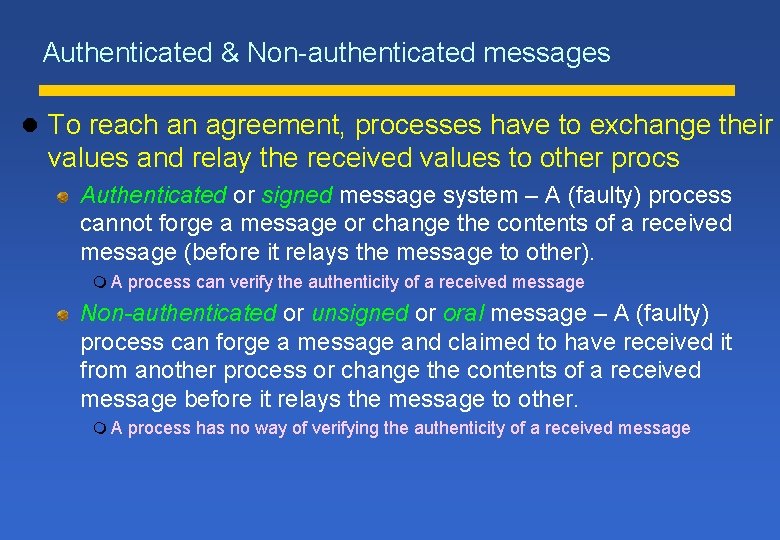 Authenticated & Non-authenticated messages

To reach an agreement, processes have to exchange their values and relay the received values to other procs

Authenticated or signed message system – A (faulty) process cannot forge a message or change the contents of a received message (before it relays the message to other).

A process can verify the authenticity of a received message

Non-authenticated or unsigned or oral message – A (faulty) process can forge a message and claimed to have received it from another process or change the contents of a received message before it relays the message to other.

A process has no way of verifying the authenticity of a received message